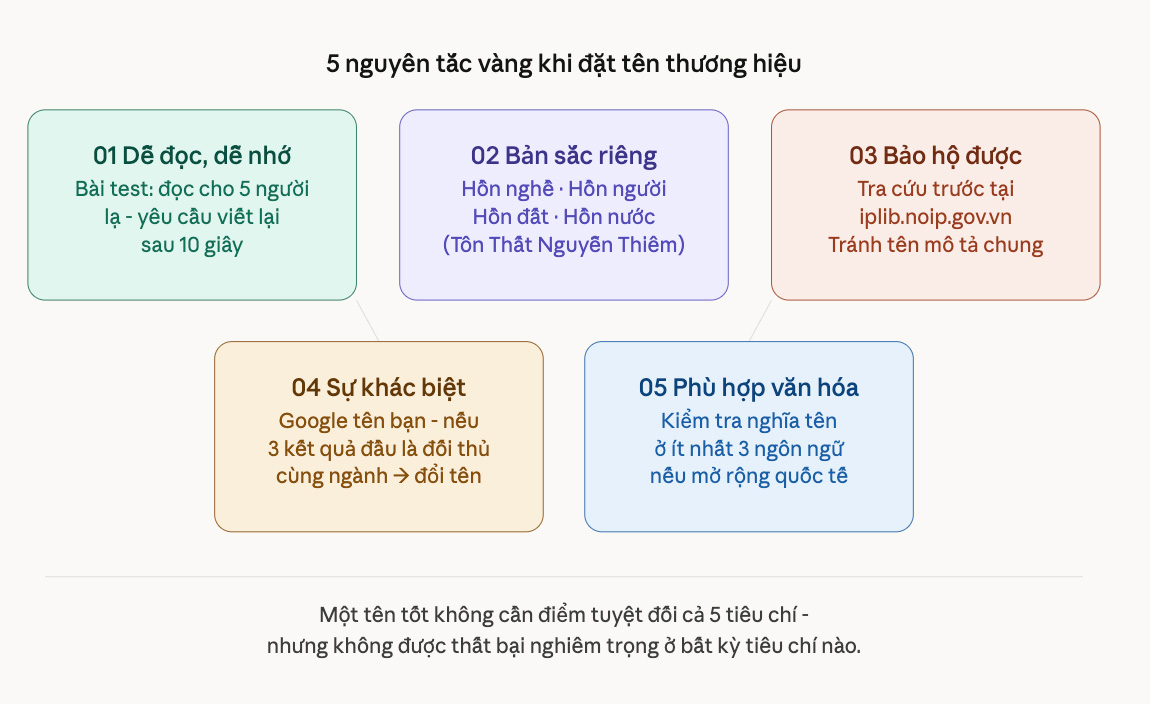 5 nguyên tắc vàng khi đặt tên thương hiệu

01 Dễ đọc, dễ nhớ
Bài test: đọc cho 5 người lạ - yêu cầu viết lại sau 10 giây

02 Bản sắc riêng
Hồn nghề · Hồn người
Hồn đất · Hồn nước
(Tôn Thất Nguyễn Thiêm)

03 Bảo hộ được
Tra cứu trước tại iplib.noip.gov.vn
Tránh tên mô tả chung

04 Sự khác biệt
Google tên bạn - nếu 3 kết quả đầu là đối thủ cùng ngành → đổi tên

05 Phù hợp văn hóa
Kiểm tra nghĩa tên ở ít nhất 3 ngôn ngữ nếu mở rộng quốc tế

Một tên tốt không cần điểm tuyệt đối cả 5 tiêu chí - nhưng không được thất bại nghiêm trọng ở bất kỳ tiêu chí nào.